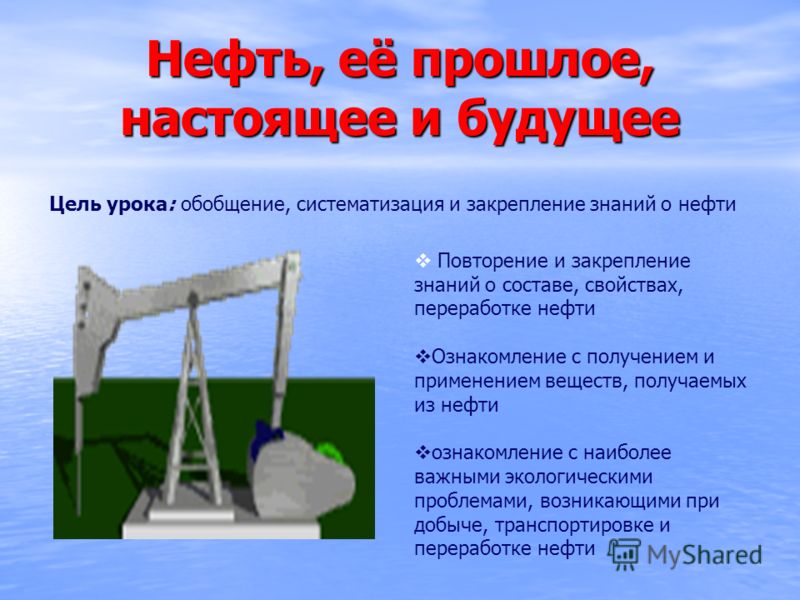 Нефть, её прошлое, настоящее и будущее

Цель урока: обобщение, систематизация и закрепление знаний о нефти

❖ Повторение и закрепление знаний о составе, свойствах, переработке нефти

❖Ознакомление с получением и применением веществ, получаемых из нефти

❖ознакомление с наиболее важными экологическими проблемами, возникающими при добыче, транспортировке и переработке нефти

MyShared